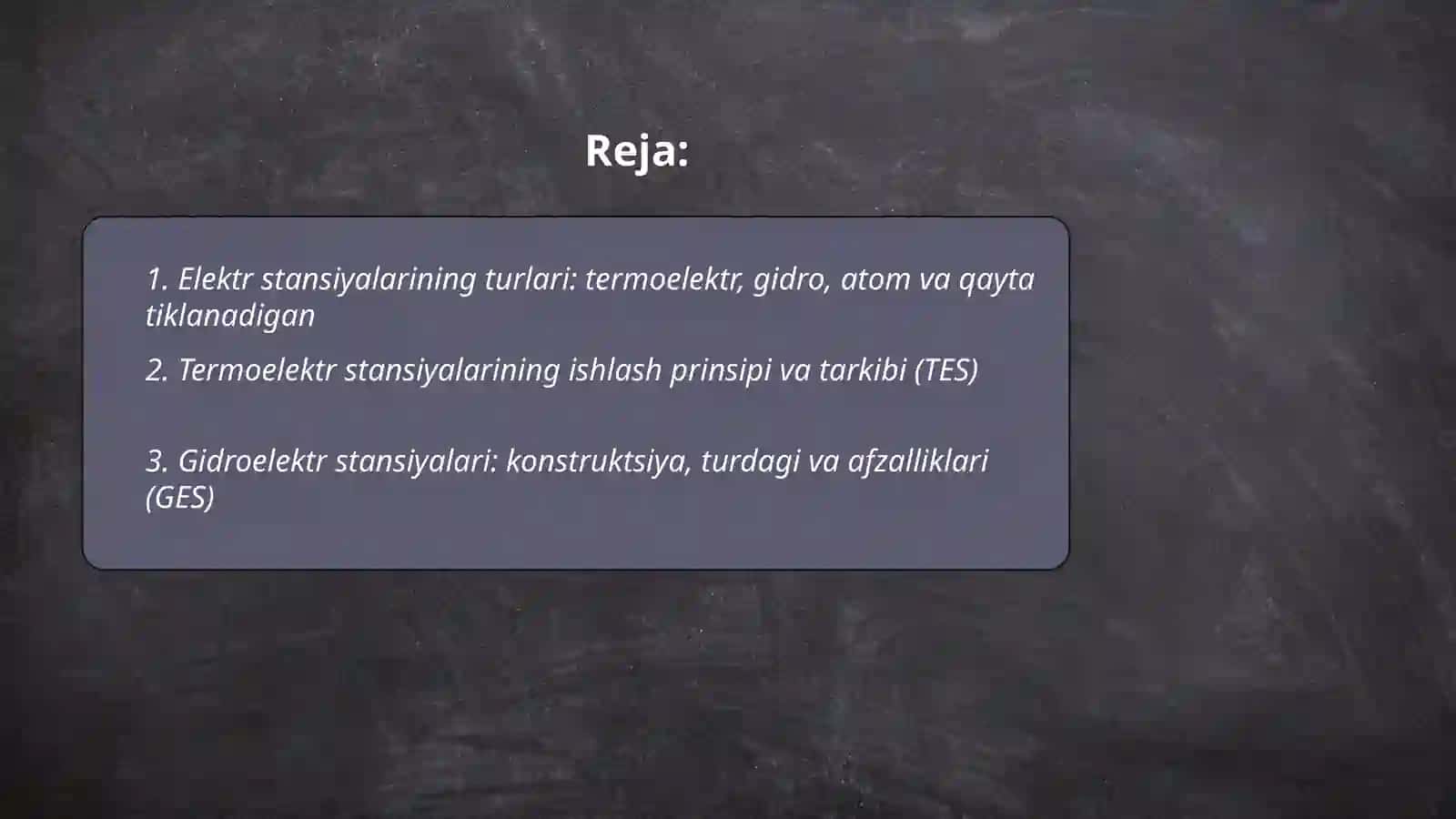 Reja:

1. Elektr stansiyalarining turlari: termoelektr, gidro, atom va qayta tiklanadigan

2. Termoelektr stansiyalarining ishlash prinsipi va tarkibi (TES)

3. Gidroelektr stansiyalari: konstruktsiya, turdagi va afzalliklari (GES)